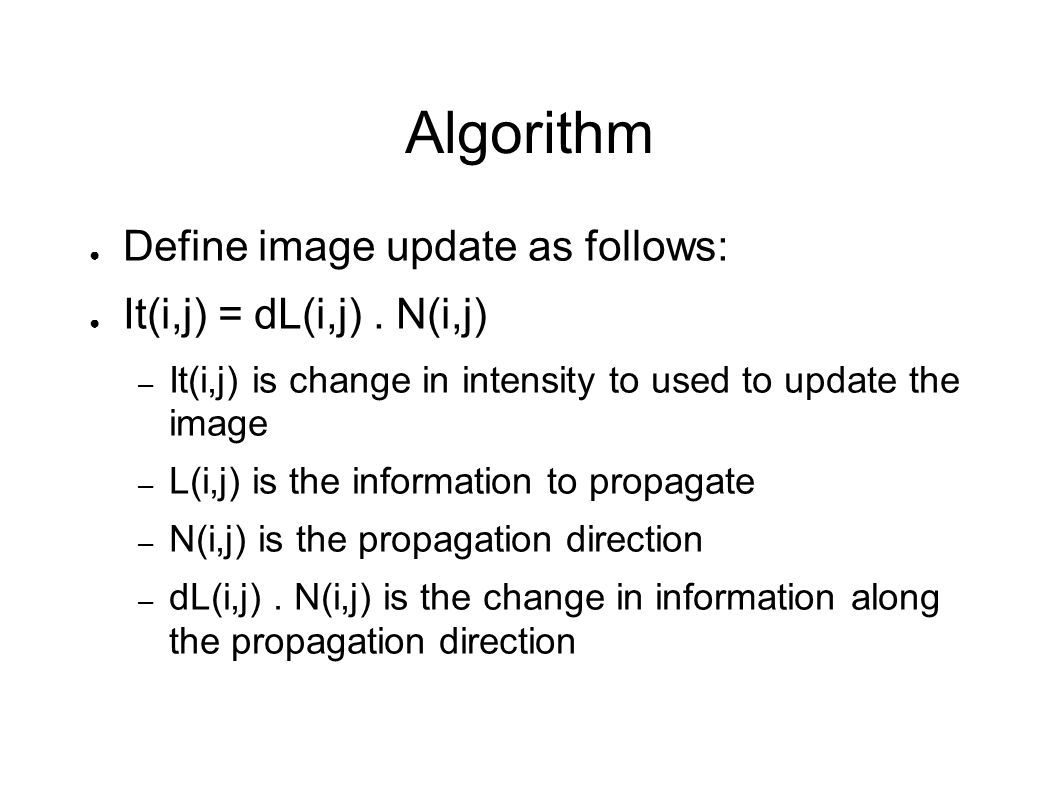 Algorithm

● Define image update as follows:

● It(i,j) = dL(i,j) . N(i,j)

– It(i,j) is change in intensity to used to update the image

– L(i,j) is the information to propagate

– N(i,j) is the propagation direction

– dL(i,j) . N(i,j) is the change in information along the propagation direction